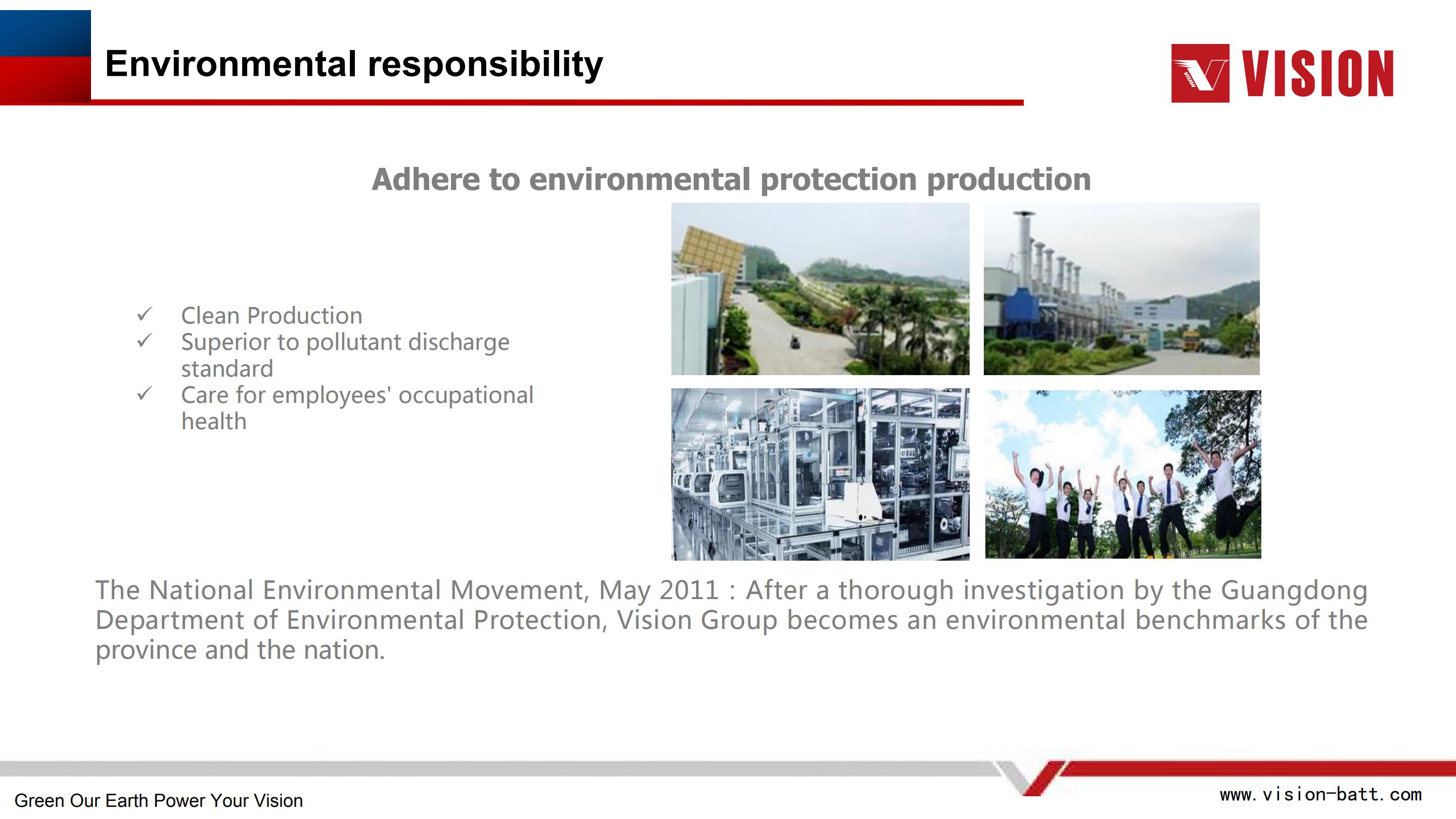 Environmental responsibility

VISION

Adhere to environmental protection production

✓ Clean Production
✓ Superior to pollutant discharge standard
✓ Care for employees' occupational health

The National Environmental Movement, May 2011 : After a thorough investigation by the Guangdong Department of Environmental Protection, Vision Group becomes an environmental benchmarks of the province and the nation.

Green Our Earth Power Your Vision

www.vision-batt.com